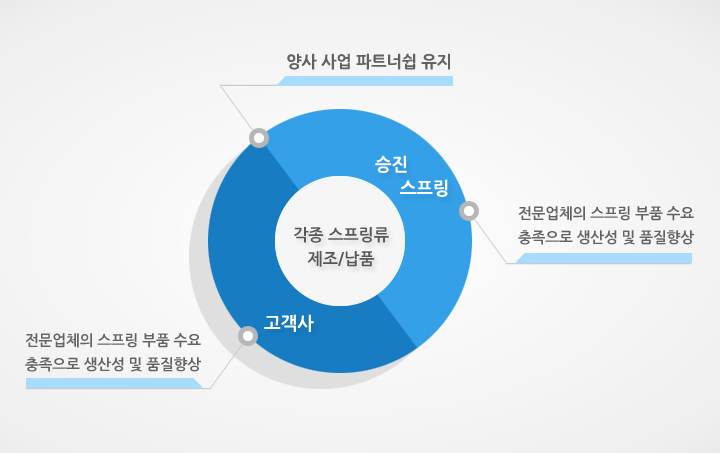 양사 사업 파트너쉽 유지

승진
스프링

전문업체의 스프링 부품 수요 충족으로 생산성 및 품질향상

각종 스프링류
제조/납품

고객사

전문업체의 스프링 부품 수요 충족으로 생산성 및 품질향상